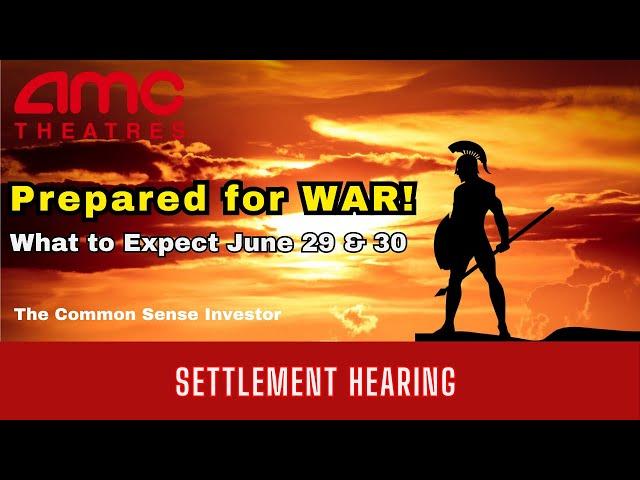 AMC
THEATRES

Prepared for WAR!
What to Expect June 29 & 30

The Common Sense Investor

SETTLEMENT HEARING